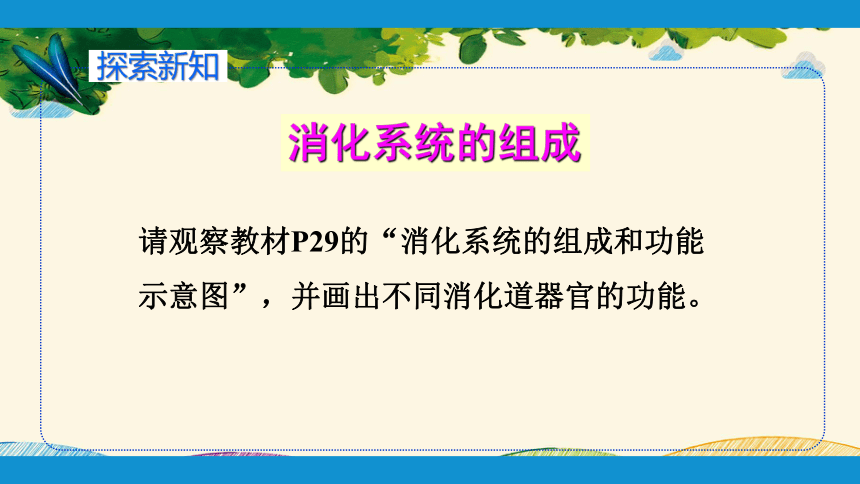 探索新知

消化系统的组成

请观察教材P29的“消化系统的组成和功能示意图”，并画出不同消化道器官的功能。